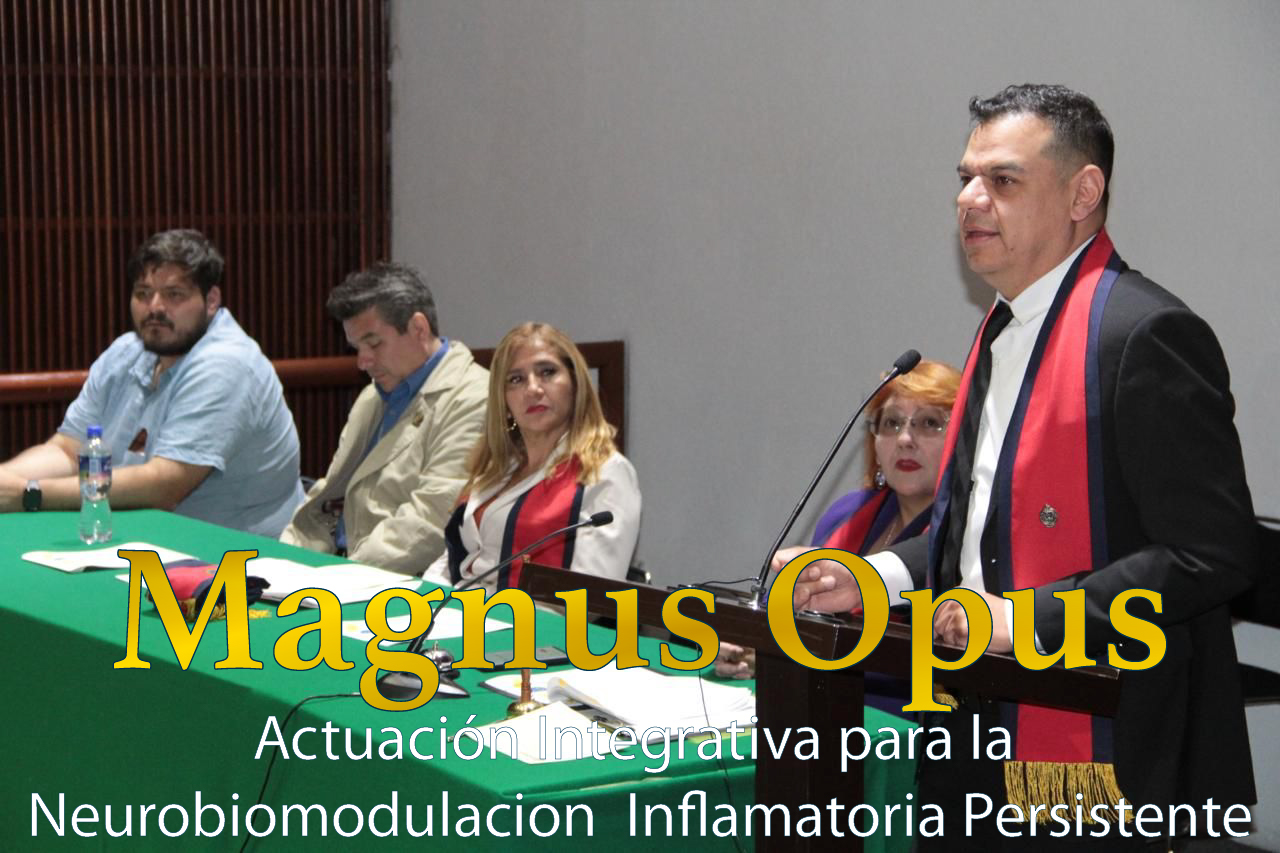 Magnus Opus

Actuación Integrativa para la Neurobiomodulacion Inflamatoria Persistente